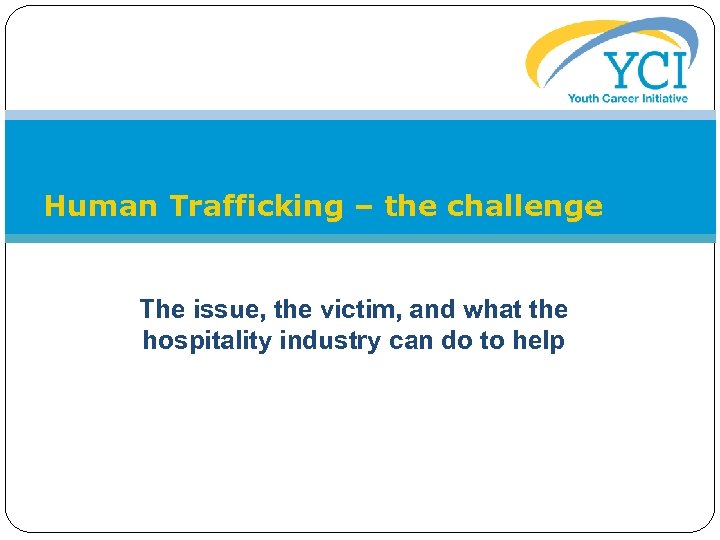 YCI
Youth Career Initiative

Human Trafficking – the challenge

The issue, the victim, and what the hospitality industry can do to help